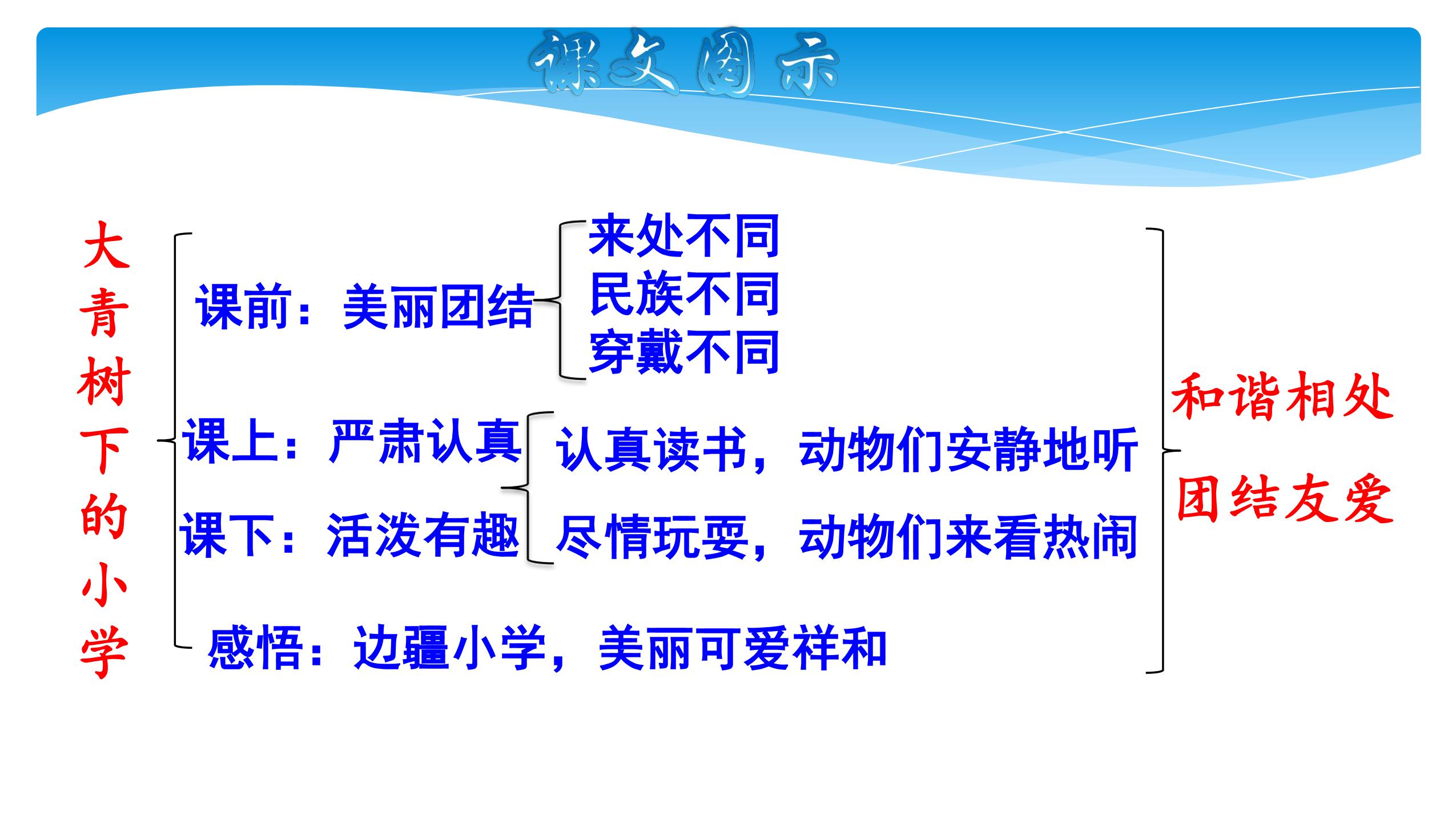 课文图示

大青树下的小学

课前：美丽团结

来处不同
民族不同
穿戴不同

课上：严肃认真

课下：活泼有趣

认真读书，动物们安静地听

尽情玩耍，动物们来看热闹

感悟：边疆小学，美丽可爱祥和

和谐相处
团结友爱